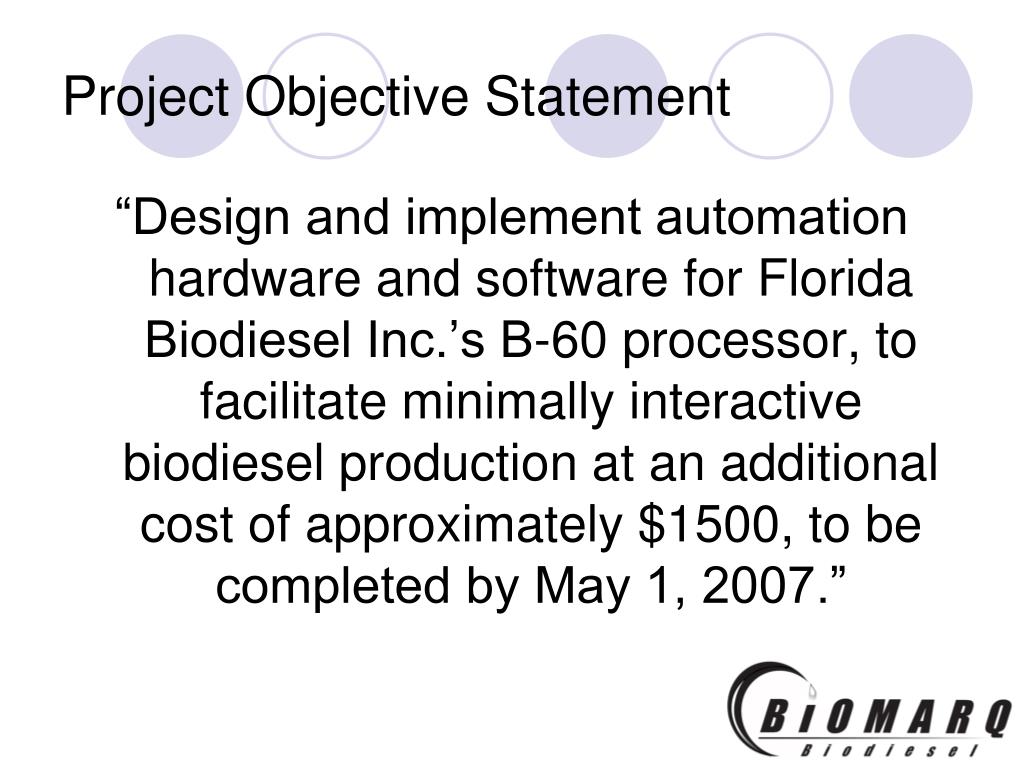 Project Objective Statement

“Design and implement automation hardware and software for Florida Biodiesel Inc.’s B-60 processor, to facilitate minimally interactive biodiesel production at an additional cost of approximately \$1500, to be completed by May 1, 2007.”

BIOMARQ
Biodiesel